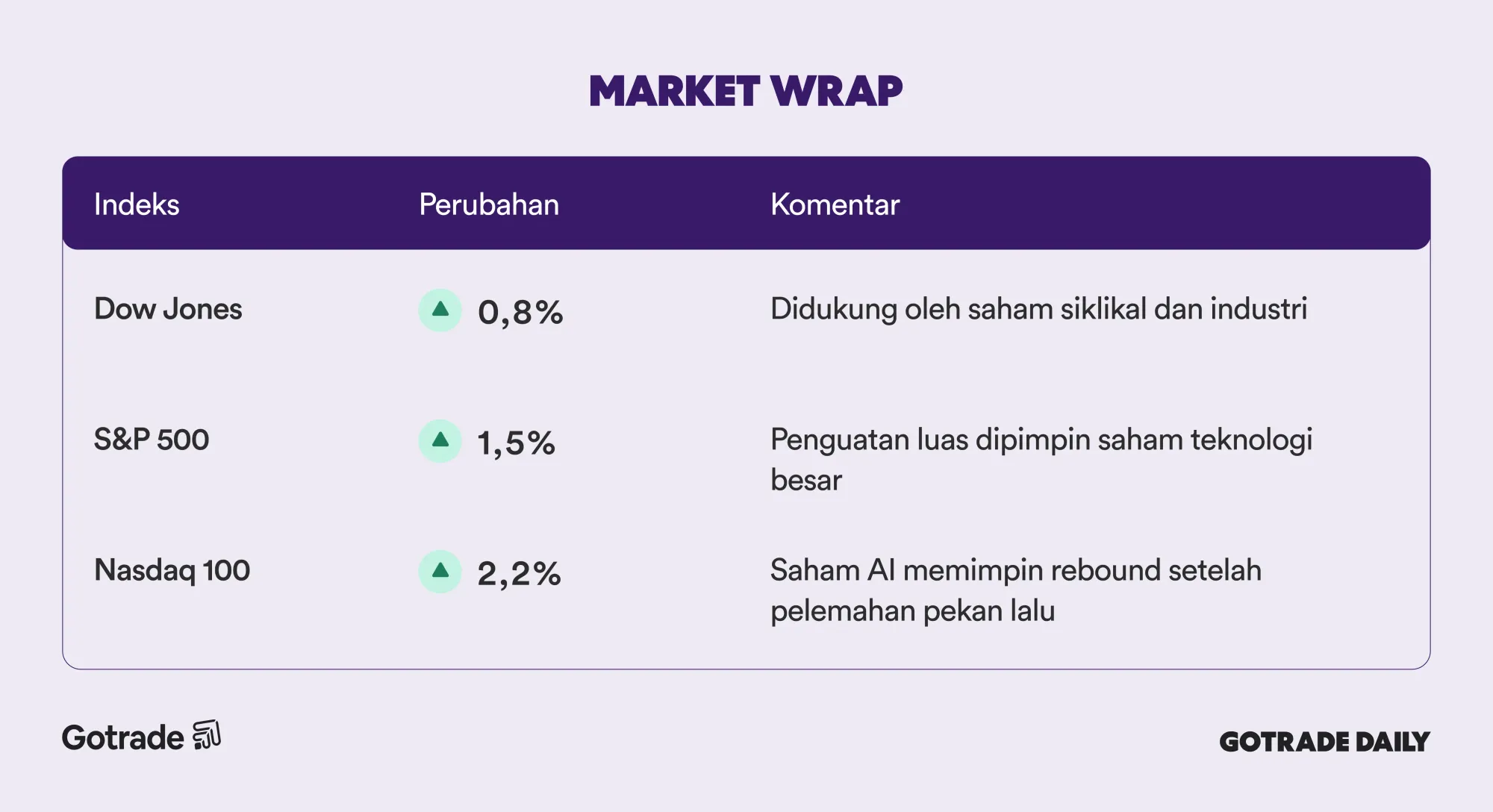 MARKET WRAP

| Indeks | Perubahan | Komentar |
|---|---|---|
| Dow Jones | 0,8% | Didukung oleh saham siklikal dan industri |
| S&P 500 | 1,5% | Penguatan luas dipimpin saham teknologi besar |
| Nasdaq 100 | 2,2% | Saham AI memimpin rebound setelah pelemahan pekan lalu |

Gotrade

GOTRADE DAILY